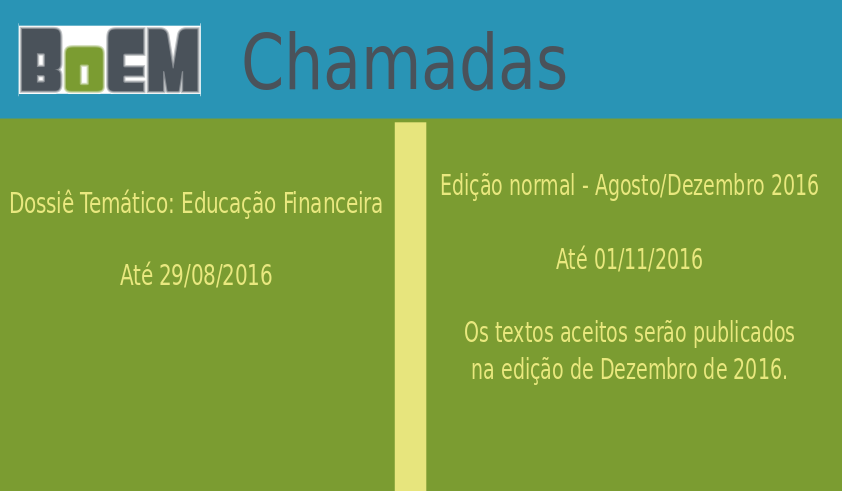 BoEM Chamadas

Dossiê Temático: Educação Financeira

Até 29/08/2016

Edição normal - Agosto/Dezembro 2016

Até 01/11/2016

Os textos aceitos serão publicados na edição de Dezembro de 2016.